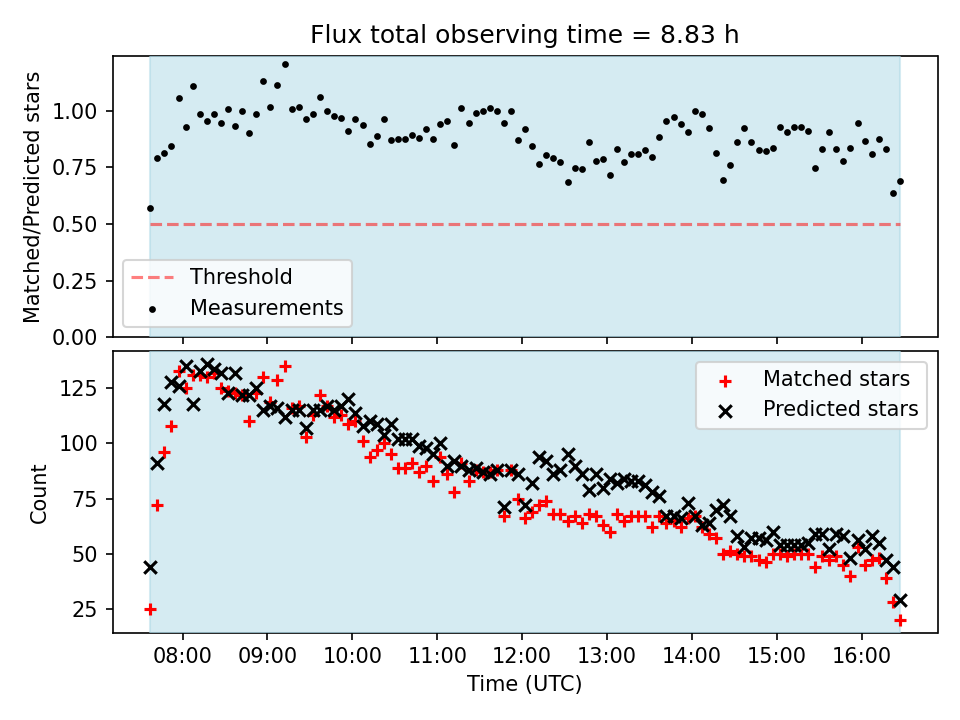 Flux total observing time = 8.83 h

Matched/Predicted stars

1.00
0.75
0.50
0.25
0.00

Threshold
Measurements

Count

125
100
75
50
25

Matched stars
Predicted stars

08:00
09:00
10:00
11:00
12:00
13:00
14:00
15:00
16:00

Time (UTC)